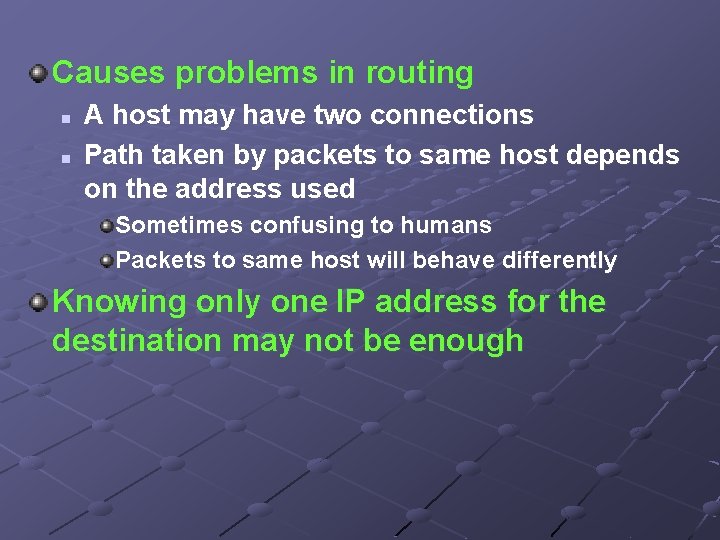 Causes problems in routing

A host may have two connections

Path taken by packets to same host depends on the address used

Sometimes confusing to humans

Packets to same host will behave differently

Knowing only one IP address for the destination may not be enough